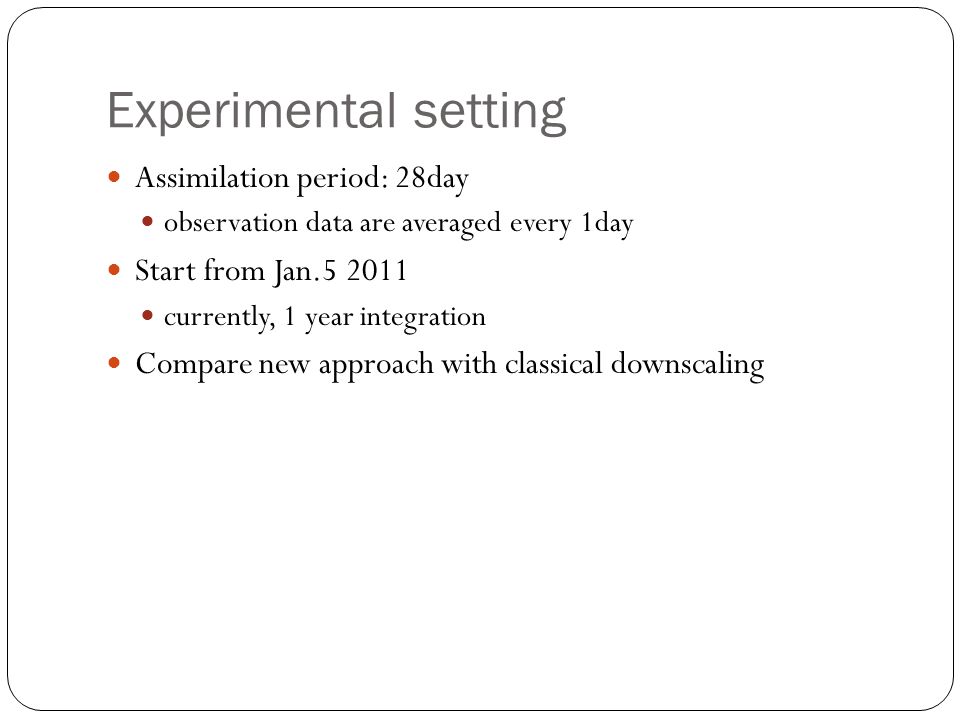 Experimental setting

- Assimilation period: 28day
  - observation data are averaged every 1day
- Start from Jan.5 2011
  - currently, 1 year integration
- Compare new approach with classical downscaling